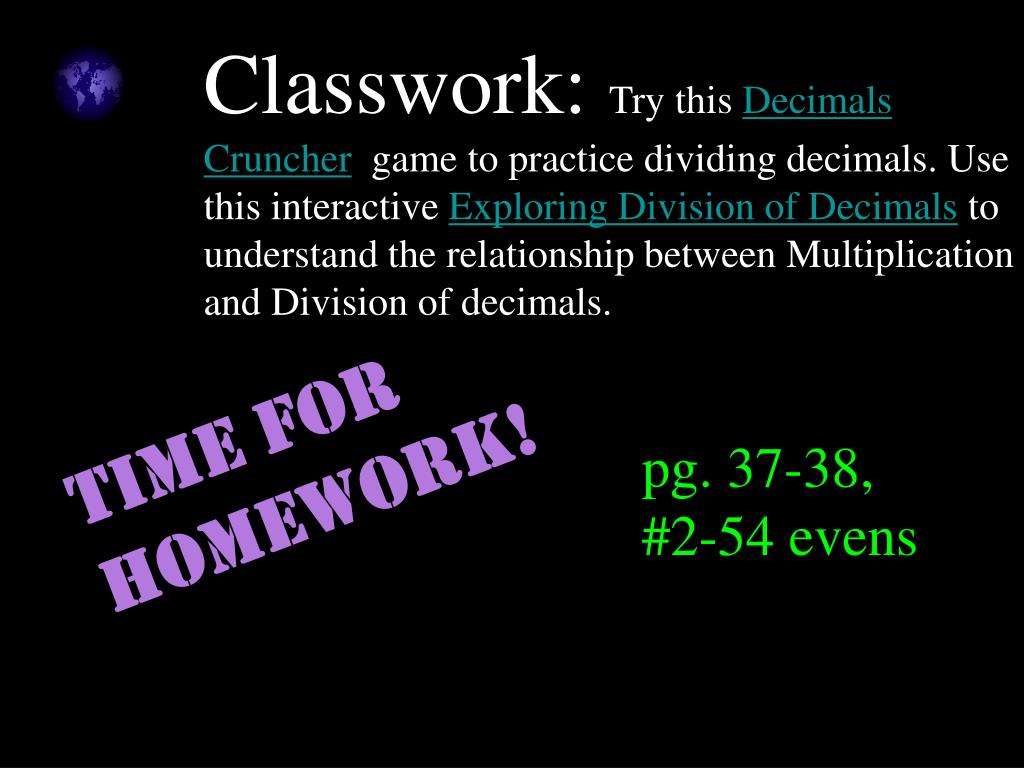 Classwork: Try this Decimals Cruncher game to practice dividing decimals. Use this interactive Exploring Division of Decimals to understand the relationship between Multiplication and Division of decimals.

TIME FOR HOMEWORK!

pg. 37-38, #2-54 evens